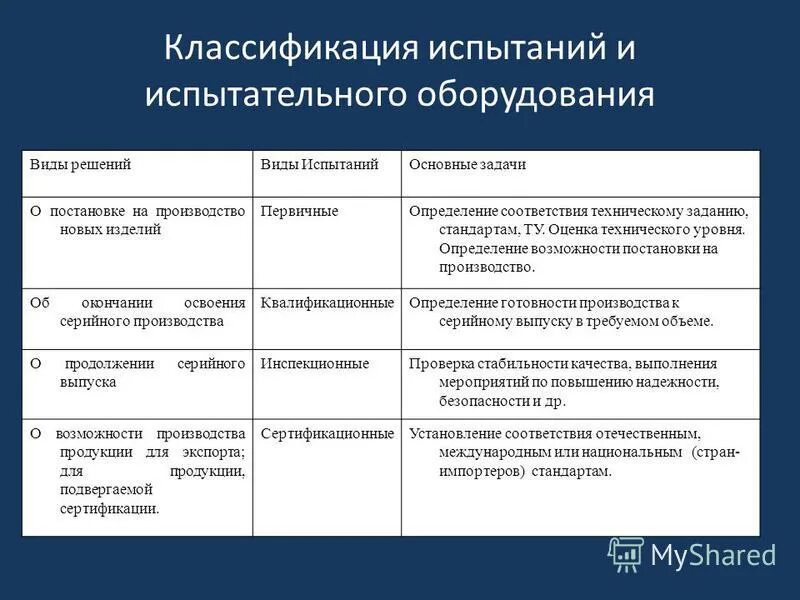 Классификация испытаний и испытательного оборудования

| Виды решений | Виды Испытаний | Основные задачи |
|---|---|---|
| О постановке на производство новых изделий | Первичные | Определение соответствия техническому заданию, стандартам, ТУ. Оценка технического уровня. Определение возможности постановки на производство. |
| Об окончании освоения серийного производства | Квалификационные | Определение готовности производства к серийному выпуску в требуемом объеме. |
| О продолжении серийного выпуска | Инспекционные | Проверка стабильности качества, выполнения мероприятий по повышению надежности, безопасности и др. |
| О возможности производства продукции для экспорта; для продукции, подвергаемой сертификации. | Сертификационные | Установление соответствия отечественным, международным или национальным (стран-импортеров) стандартам. |

MyShared